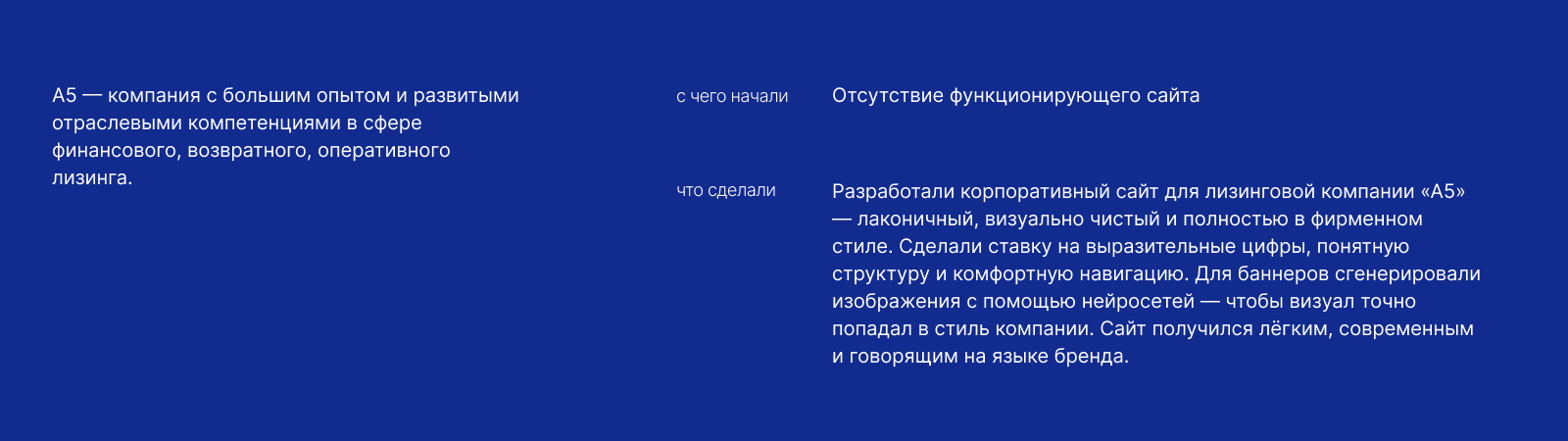 А5 — компания с большим опытом и развитыми отраслевыми компетенциями в сфере финансового, возвратного, оперативного лизинга.

с чего начали

Отсутствие функционирующего сайта

что сделали

Разработали корпоративный сайт для лизинговой компании «А5» — лаконичный, визуально чистый и полностью в фирменном стиле. Сделали ставку на выразительные цифры, понятную структуру и комфортную навигацию. Для баннеров сгенерировали изображения с помощью нейросетей — чтобы визуал точно попадал в стиль компании. Сайт получился лёгким, современным и говорящим на языке бренда.